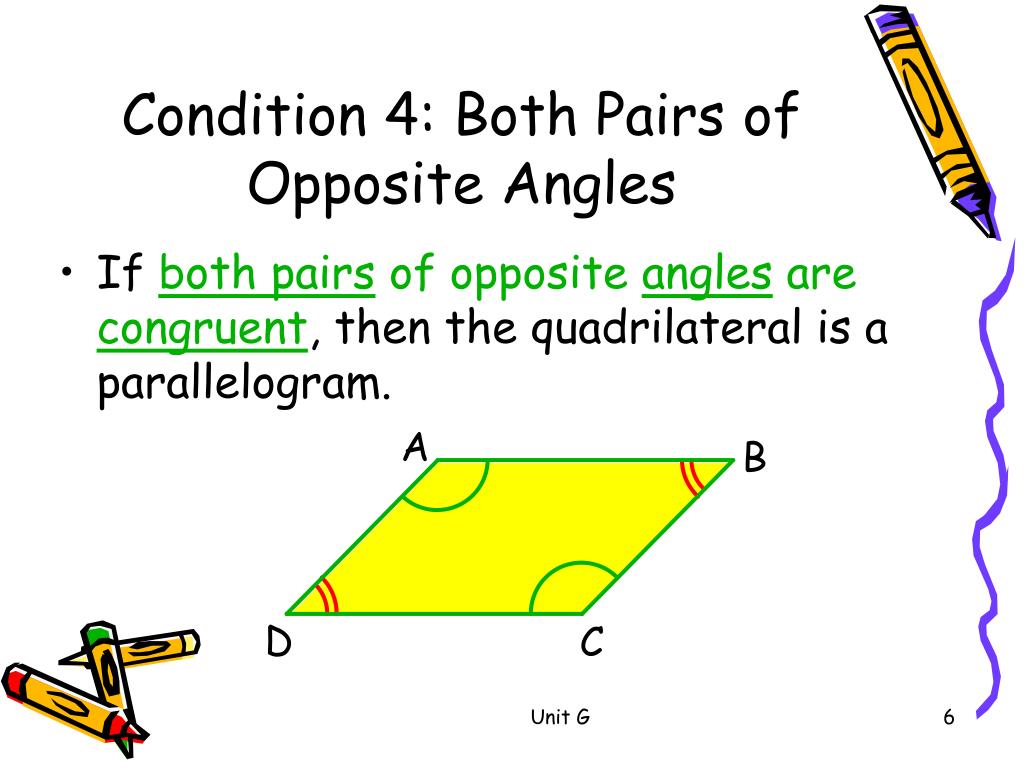 Condition 4: Both Pairs of Opposite Angles

• If both pairs of opposite angles are congruent, then the quadrilateral is a parallelogram.

A

B

D

C

Unit G

6